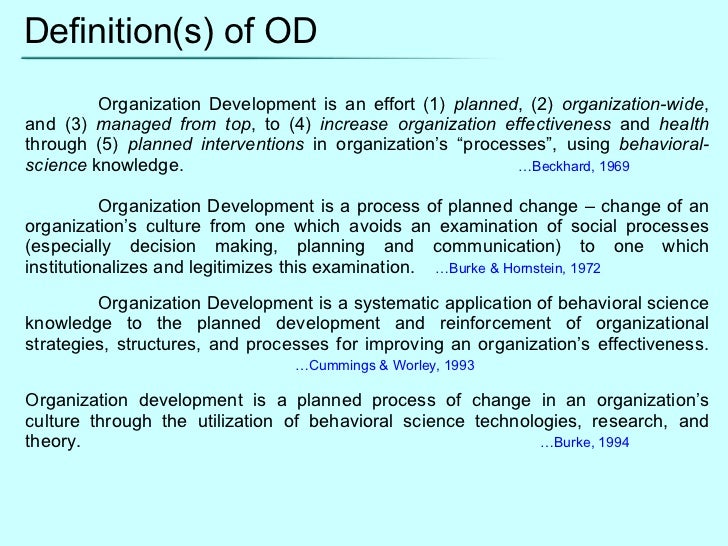 Definition(s) of OD

Organization Development is an effort (1) planned, (2) organization-wide, and (3) managed from top, to (4) increase organization effectiveness and health through (5) planned interventions in organization's "processes", using behavioral-science knowledge. …Beckhard, 1969

Organization Development is a process of planned change – change of an organization's culture from one which avoids an examination of social processes (especially decision making, planning and communication) to one which institutionalizes and legitimizes this examination. …Burke & Hornstein, 1972

Organization Development is a systematic application of behavioral science knowledge to the planned development and reinforcement of organizational strategies, structures, and processes for improving an organization's effectiveness. …Cummings & Worley, 1993

Organization development is a planned process of change in an organization's culture through the utilization of behavioral science technologies, research, and theory. …Burke, 1994